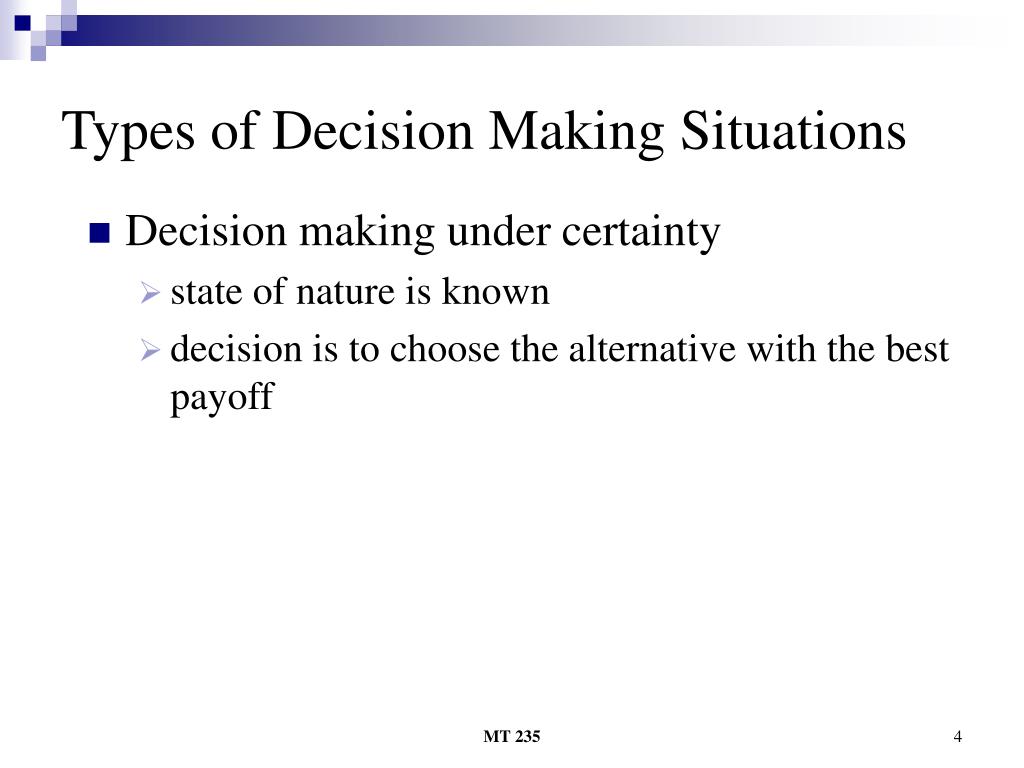 Types of Decision Making Situations

Decision making under certainty

state of nature is known

decision is to choose the alternative with the best payoff

MT 235

4